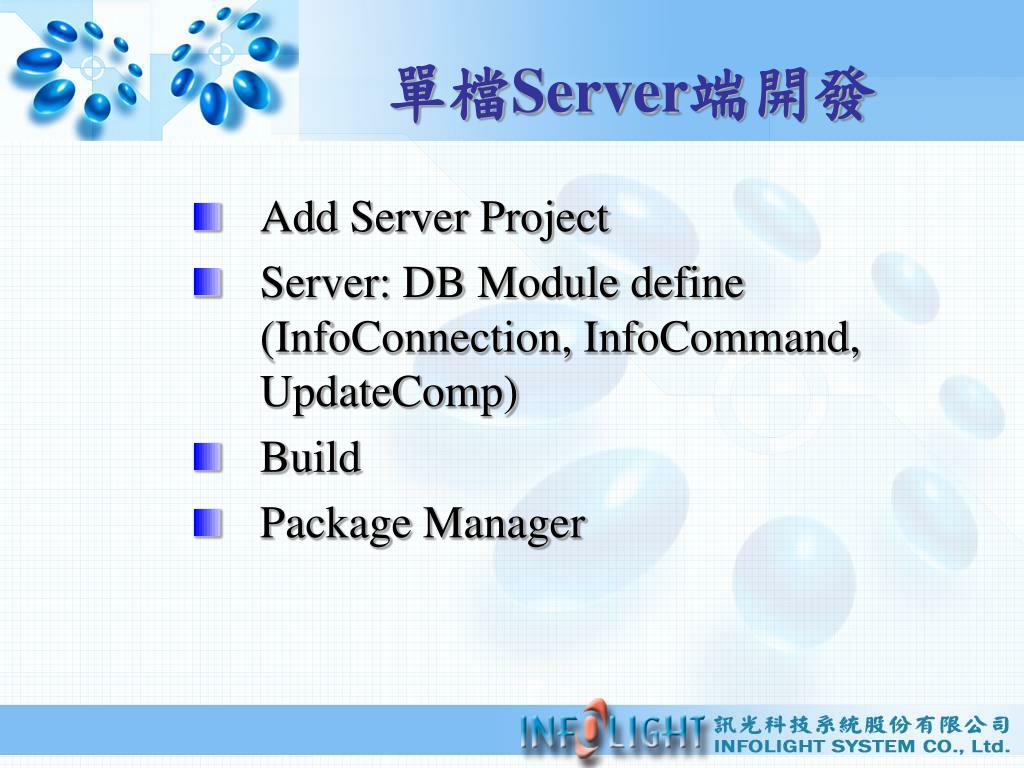 單檔Server端開發

Add Server Project

Server: DB Module define (InfoConnection, InfoCommand, UpdateComp)

Build

Package Manager

INFOLIGHT 訊光科技系統股份有限公司 INFOLIGHT SYSTEM CO., Ltd.